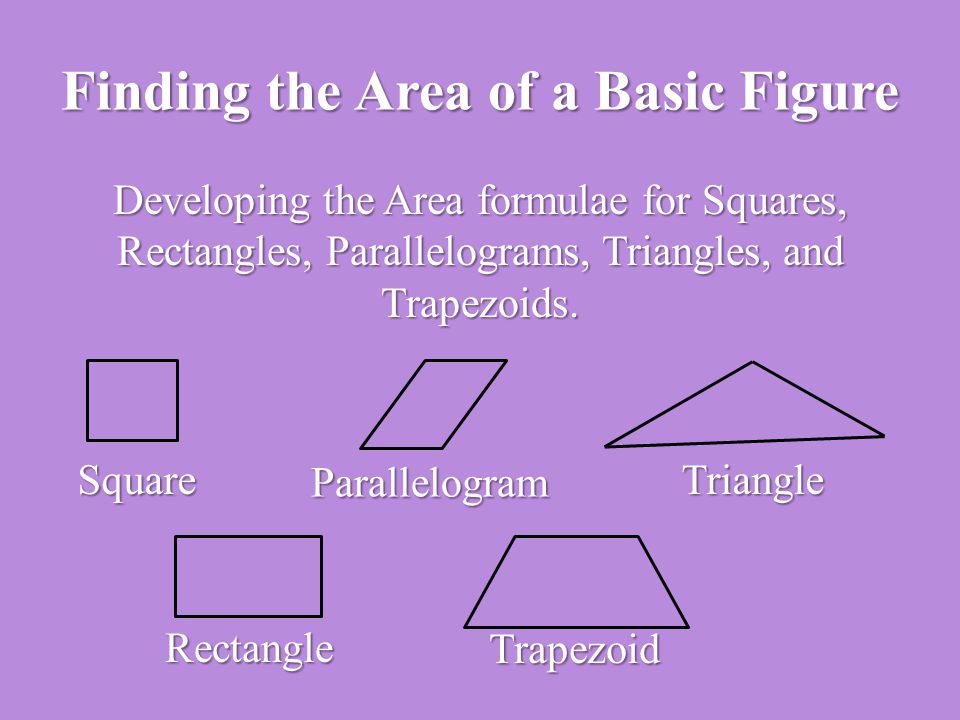 Finding the Area of a Basic Figure

Developing the Area formulae for Squares, Rectangles, Parallelograms, Triangles, and Trapezoids.

Square

Parallelogram

Triangle

Rectangle

Trapezoid